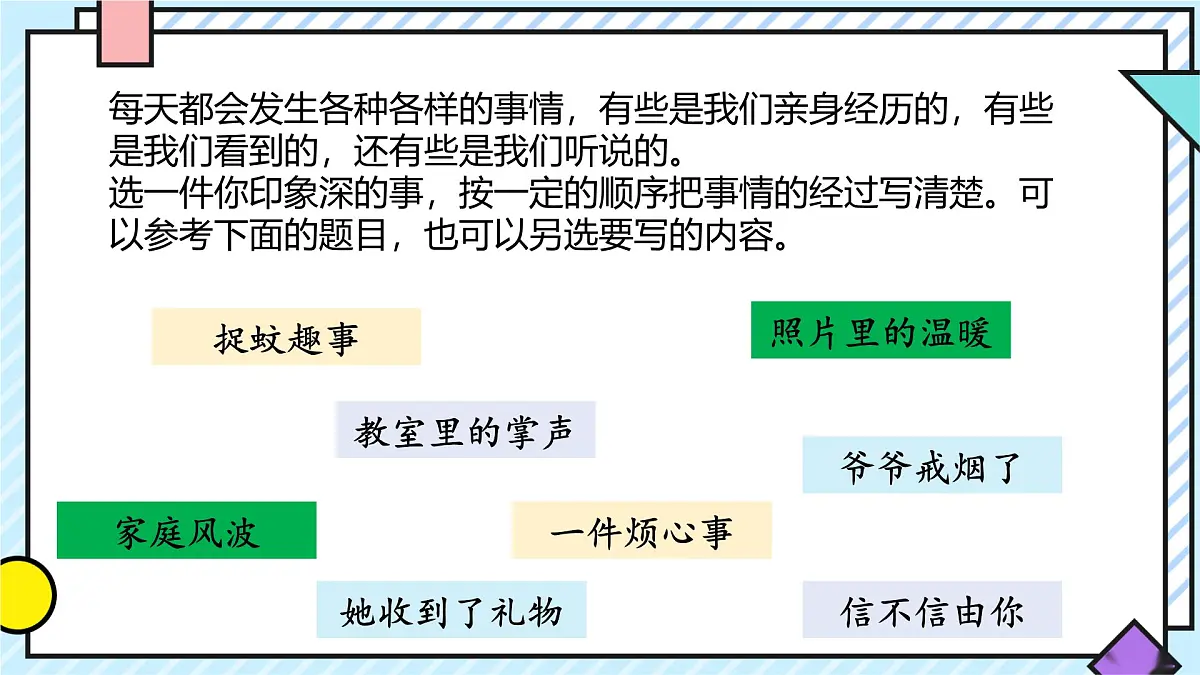 每天都会发生各种各样的事情，有些是我们亲身经历的，有些是我们看到的，还有些是我们听说的。
选一件你印象深的事，按一定的顺序把事情的经过写清楚。可以参考下面的题目，也可以另选要写的内容。

捉蚊趣事

照片里的温暖

教室里的掌声

爷爷戒烟了

家庭风波

一件烦心事

她收到了礼物

信不信由你